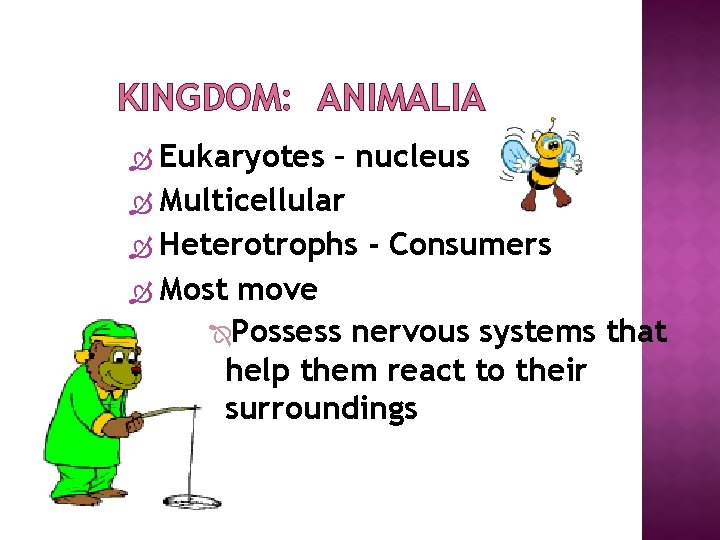 KINGDOM: ANIMALIA

Eukaryotes – nucleus

Multicellular

Heterotrophs - Consumers

Most move

Possess nervous systems that help them react to their surroundings